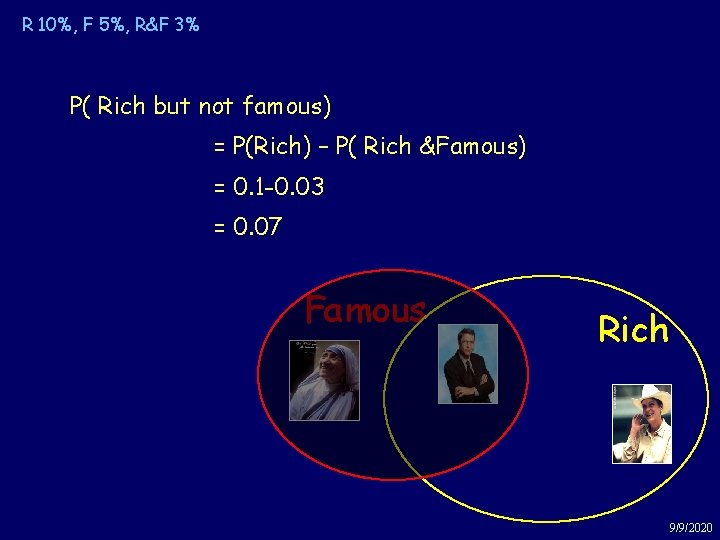 R 10%, F 5%, R&F 3%

P( Rich but not famous)

= P(Rich) – P( Rich &Famous)

= 0.1-0.03

= 0.07

Famous

Rich

9/9/2020